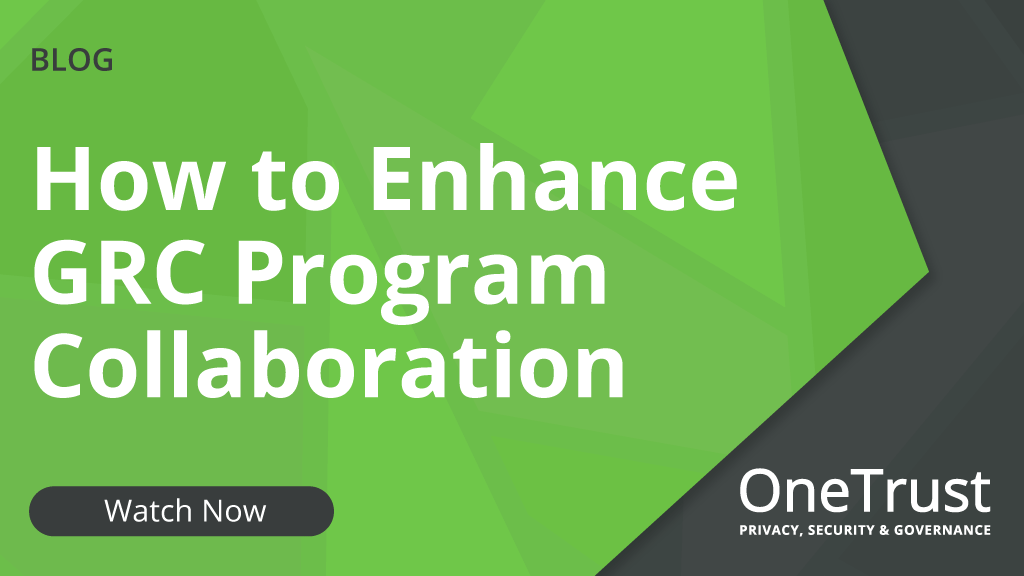 BLOG

How to Enhance GRC Program Collaboration

Watch Now

OneTrust
PRIVACY, SECURITY & GOVERNANCE